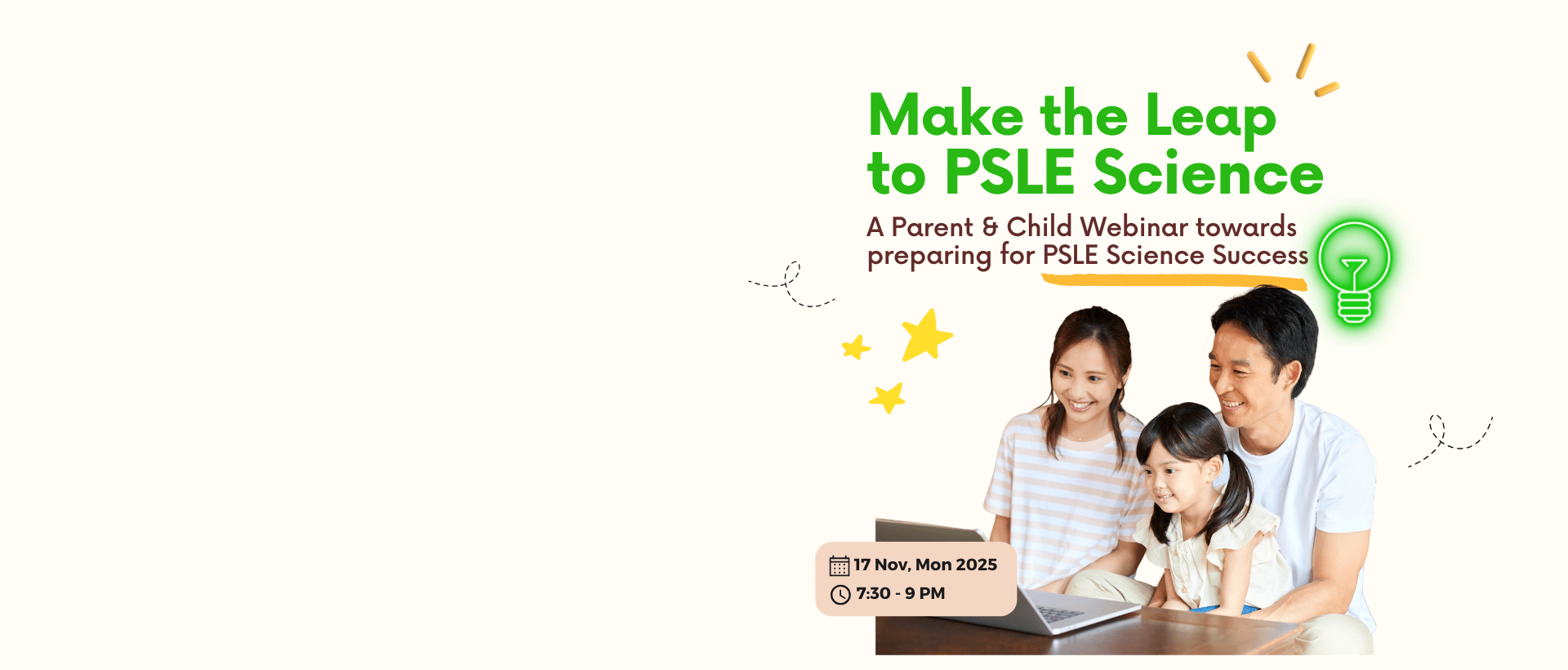 Make the Leap to PSLE Science

A Parent & Child Webinar towards preparing for PSLE Science Success

17 Nov, Mon 2025
7:30 - 9 PM